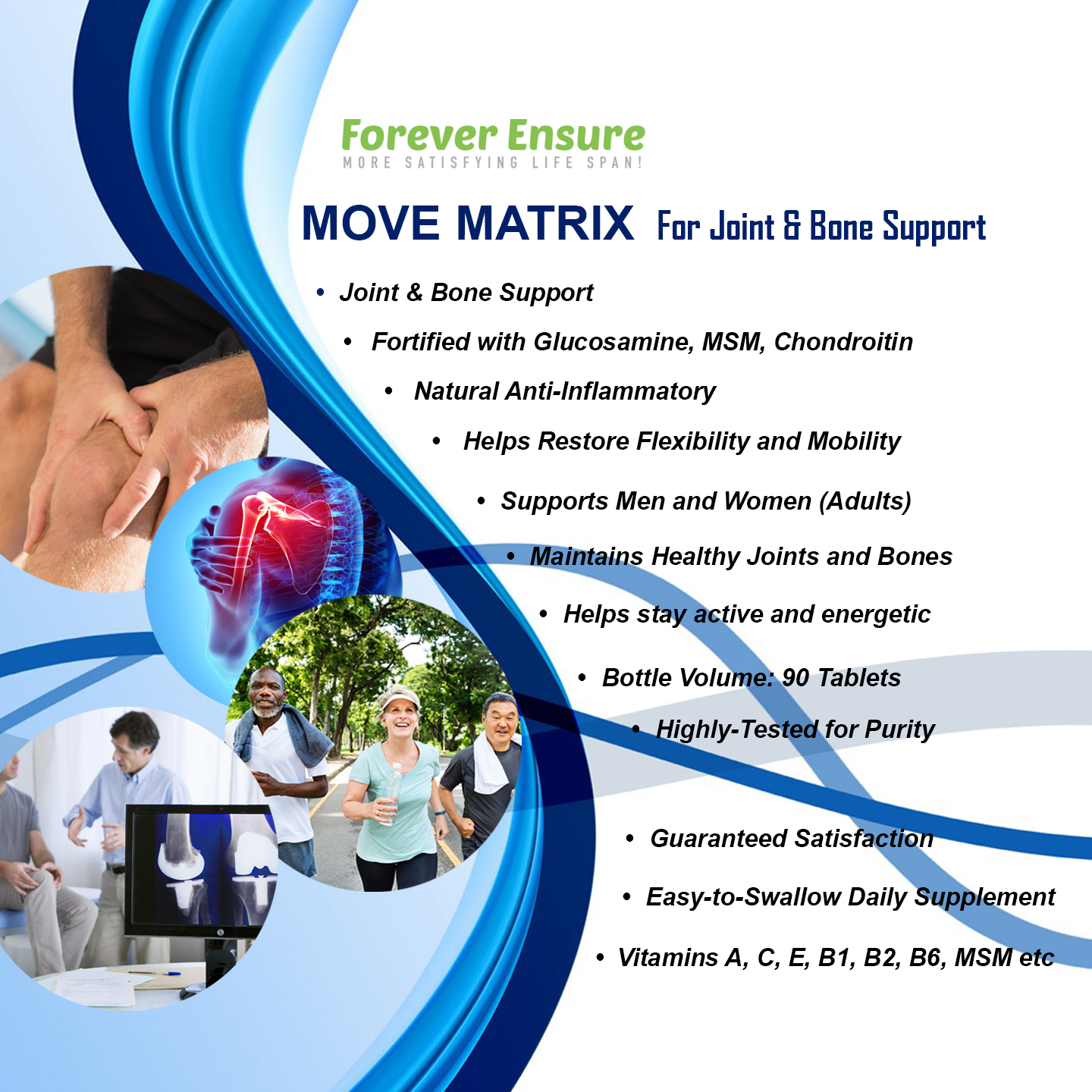 Forever Ensure
MORE SATISFYING LIFE SPAN!

MOVE MATRIX For Joint & Bone Support

• Joint & Bone Support
• Fortified with Glucosamine, MSM, Chondroitin
• Natural Anti-Inflammatory
• Helps Restore Flexibility and Mobility
• Supports Men and Women (Adults)
• Maintains Healthy Joints and Bones
• Helps stay active and energetic
• Bottle Volume: 90 Tablets
• Highly-Tested for Purity
• Guaranteed Satisfaction
• Easy-to-Swallow Daily Supplement
• Vitamins A, C, E, B1, B2, B6, MSM etc